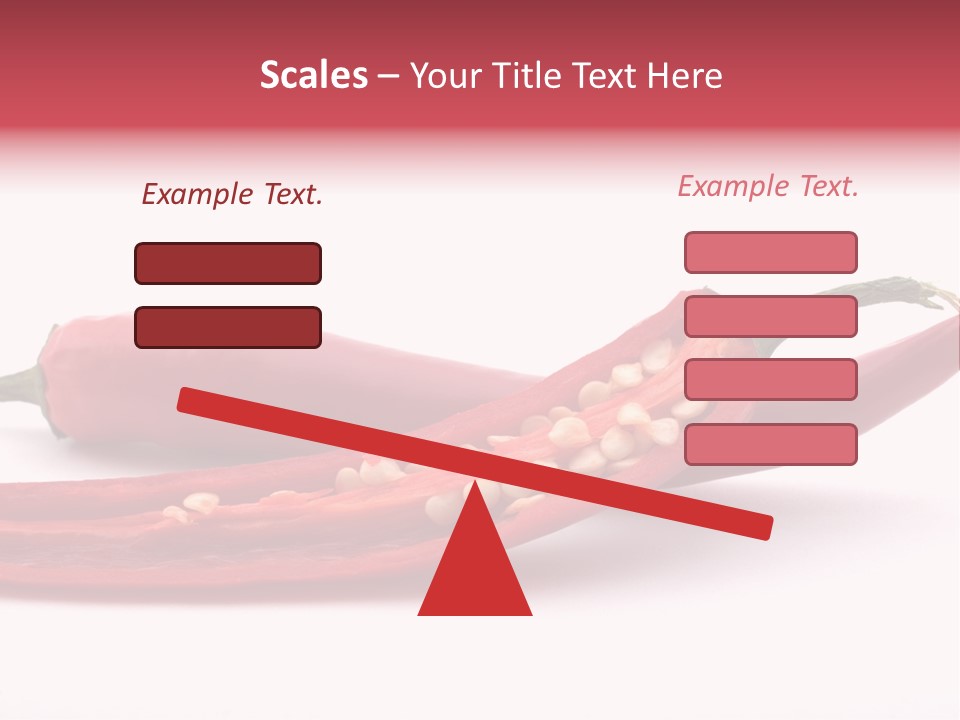 Scales – Your Title Text Here

Example Text.

Example Text.